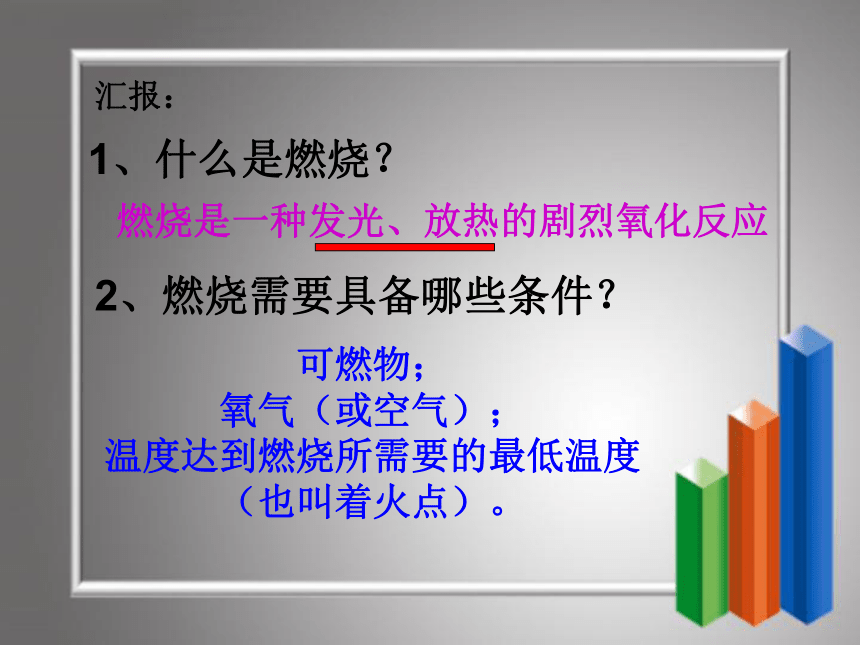 汇报：

1、什么是燃烧？

燃烧是一种发光、放热的剧烈氧化反应

2、燃烧需要具备哪些条件？

可燃物；
氧气（或空气）；
温度达到燃烧所需要的最低温度
（也叫着火点）。